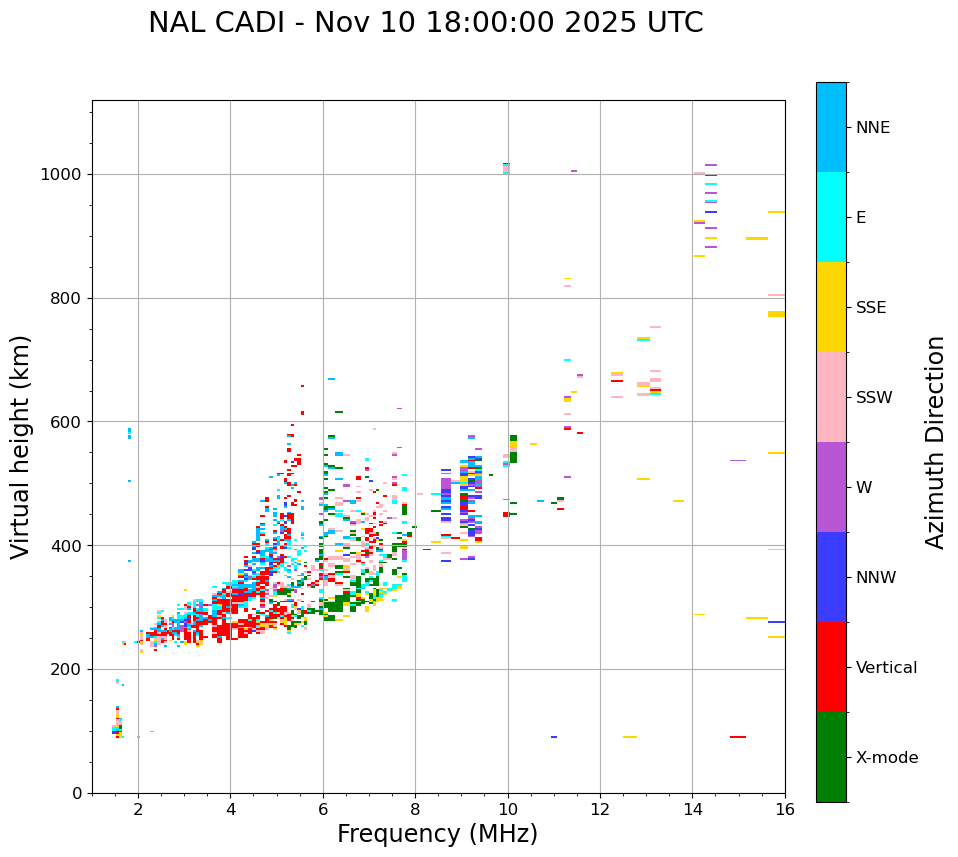 NAL CADI - Nov 10 18:00:00 2025 UTC

Virtual height (km)

1000
800
600
400
200
0

2
4
6
8
10
12
14
16

Frequency (MHz)

NNE
E
SSE
SSW
W
NNW
Vertical
X-mode

Azimuth Direction